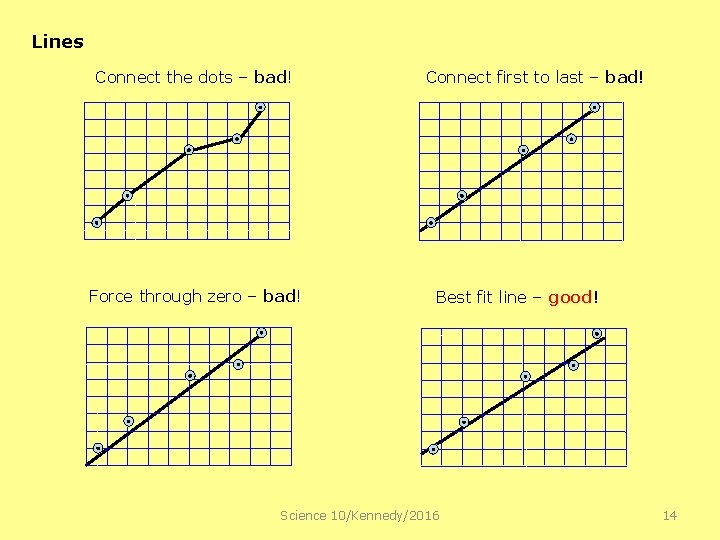 Lines

Connect the dots – bad!

Connect first to last – bad!

Force through zero – bad!

Best fit line – good!

Science 10/Kennedy/2016

14